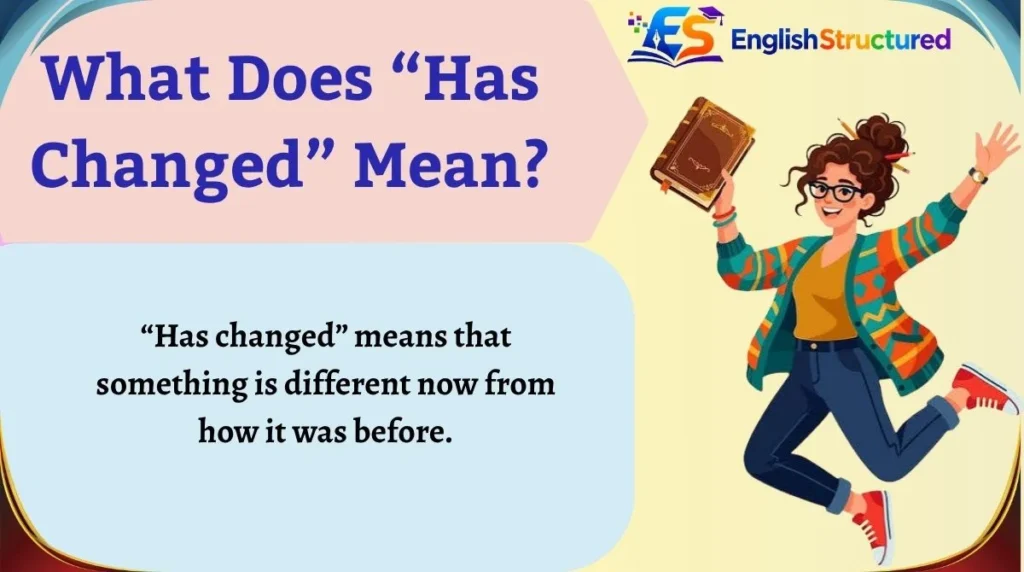 What Does “Has Changed” Mean?

ES EnglishStructured

“Has changed” means that something is different now from how it was before.